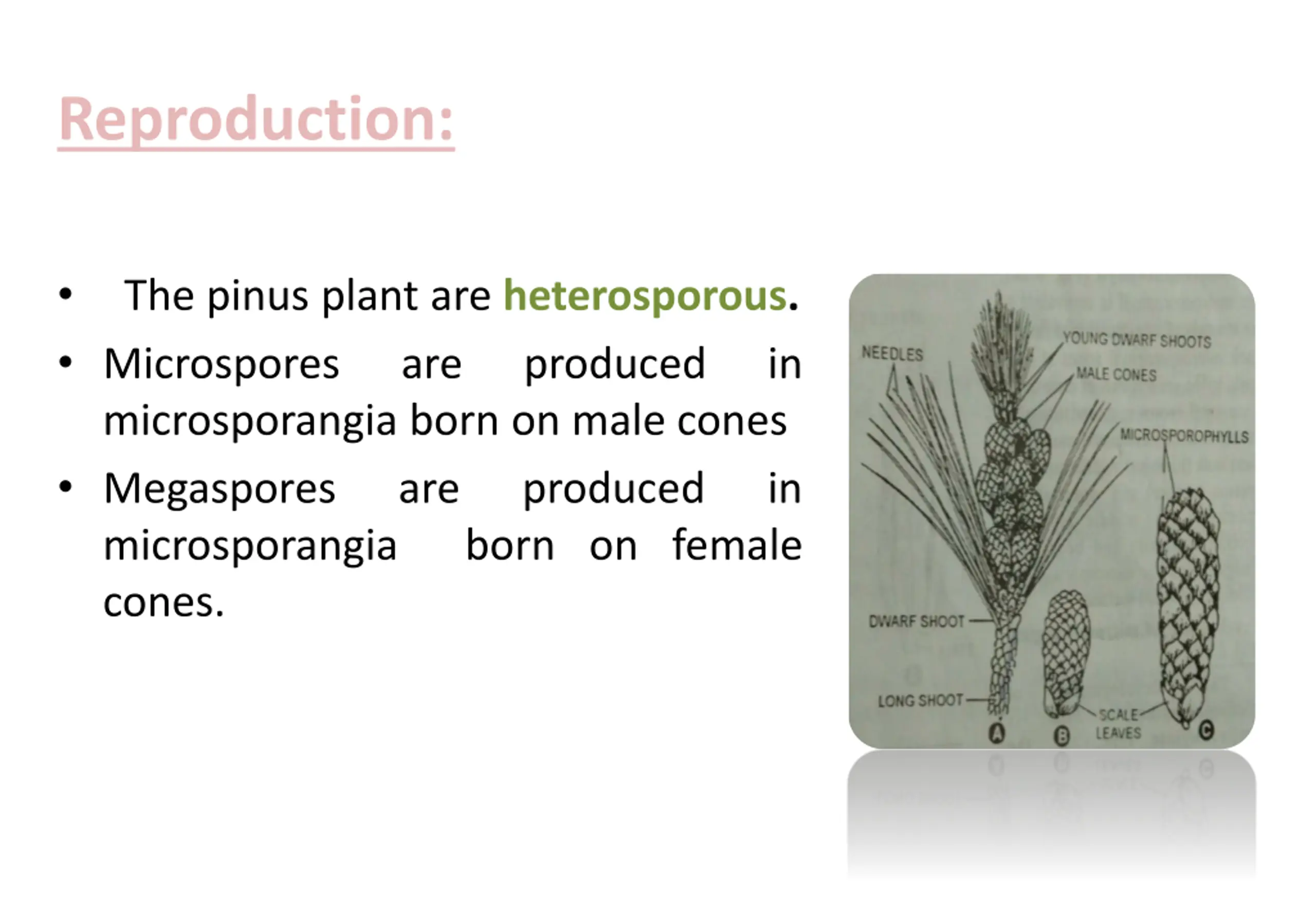 Reproduction:

• The pinus plant are heterosporous.

• Microspores are produced in microsporangia born on male cones

• Megaspores are produced in microsporangia born on female cones.

NEEDLES
YOUNG DWARF SHOOTS
MALE CONES
MICROSPOROPHYLLS
DWARF SHOOT
LONG SHOOT
SCALE LEAVES
A
B
C